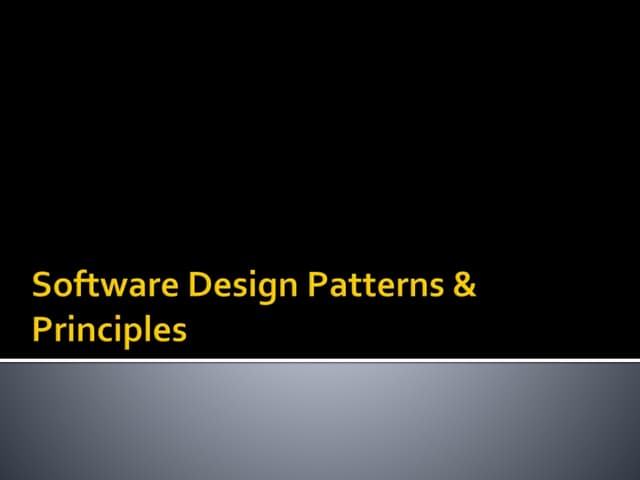 Software Design Patterns & Principles